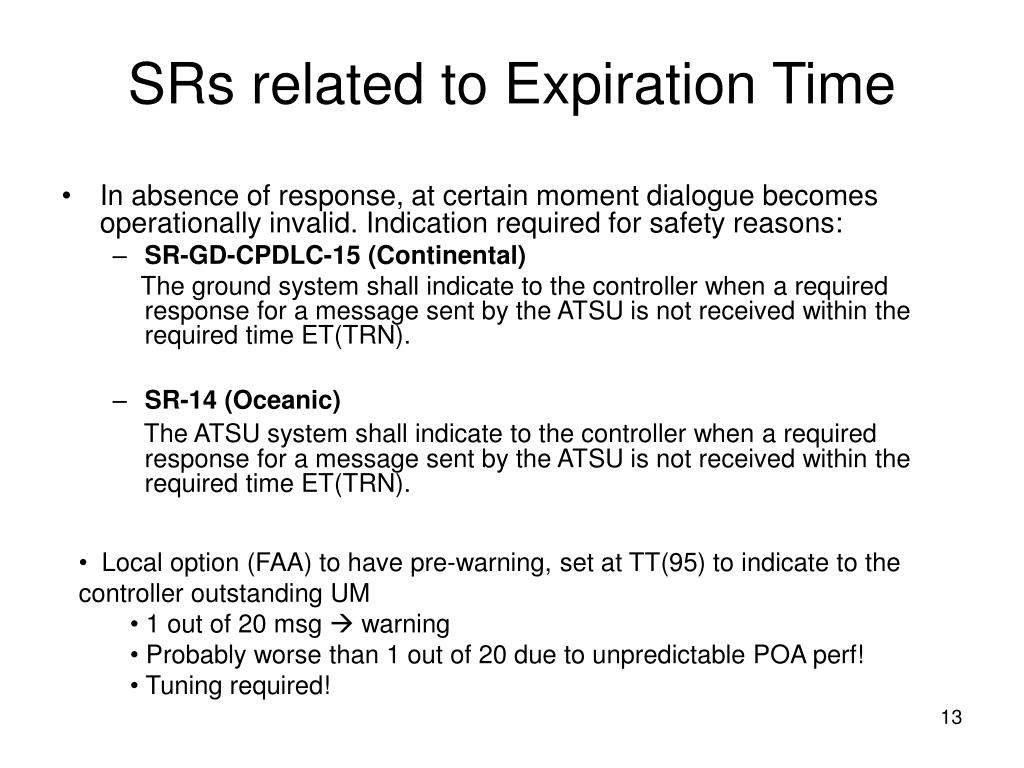 SRs related to Expiration Time

• In absence of response, at certain moment dialogue becomes operationally invalid. Indication required for safety reasons:

– SR-GD-CPDLC-15 (Continental)

The ground system shall indicate to the controller when a required response for a message sent by the ATSU is not received within the required time ET(TRN).

– SR-14 (Oceanic)

The ATSU system shall indicate to the controller when a required response for a message sent by the ATSU is not received within the required time ET(TRN).

• Local option (FAA) to have pre-warning, set at TT(95) to indicate to the controller outstanding UM

• 1 out of 20 msg → warning

• Probably worse than 1 out of 20 due to unpredictable POA perf!

• Tuning required!

13